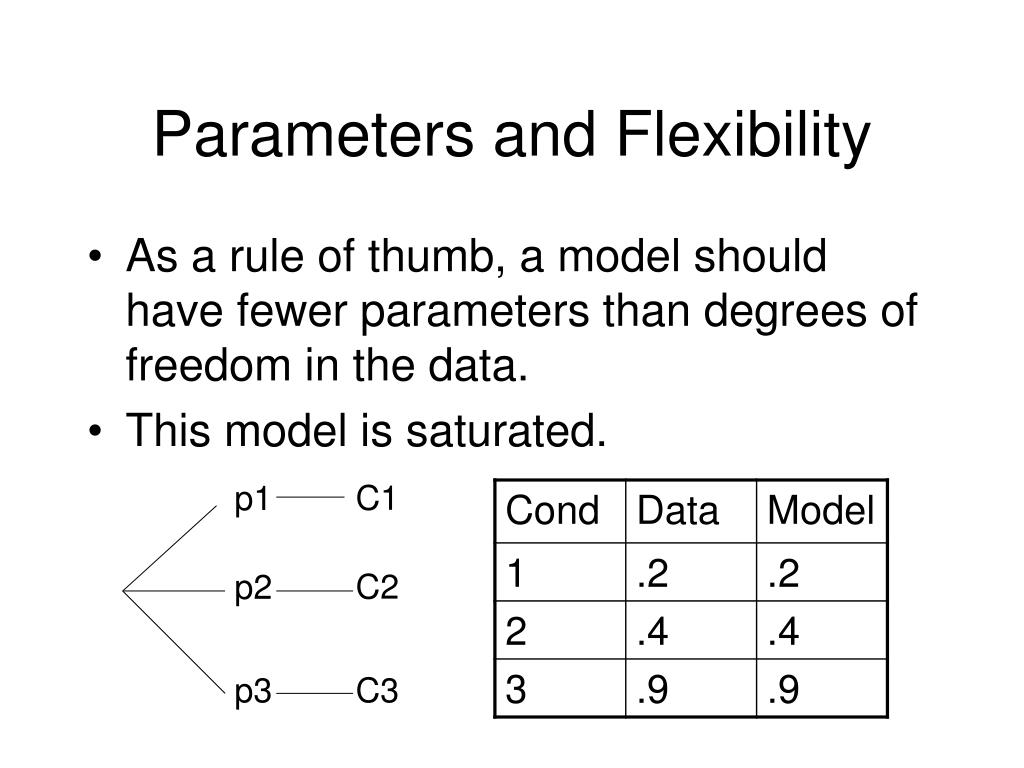 Parameters and Flexibility

• As a rule of thumb, a model should have fewer parameters than degrees of freedom in the data.
• This model is saturated.

p1 C1
p2 C2
p3 C3

| Cond | Data | Model |
|---|---|---|
| 1 | .2 | .2 |
| 2 | .4 | .4 |
| 3 | .9 | .9 |